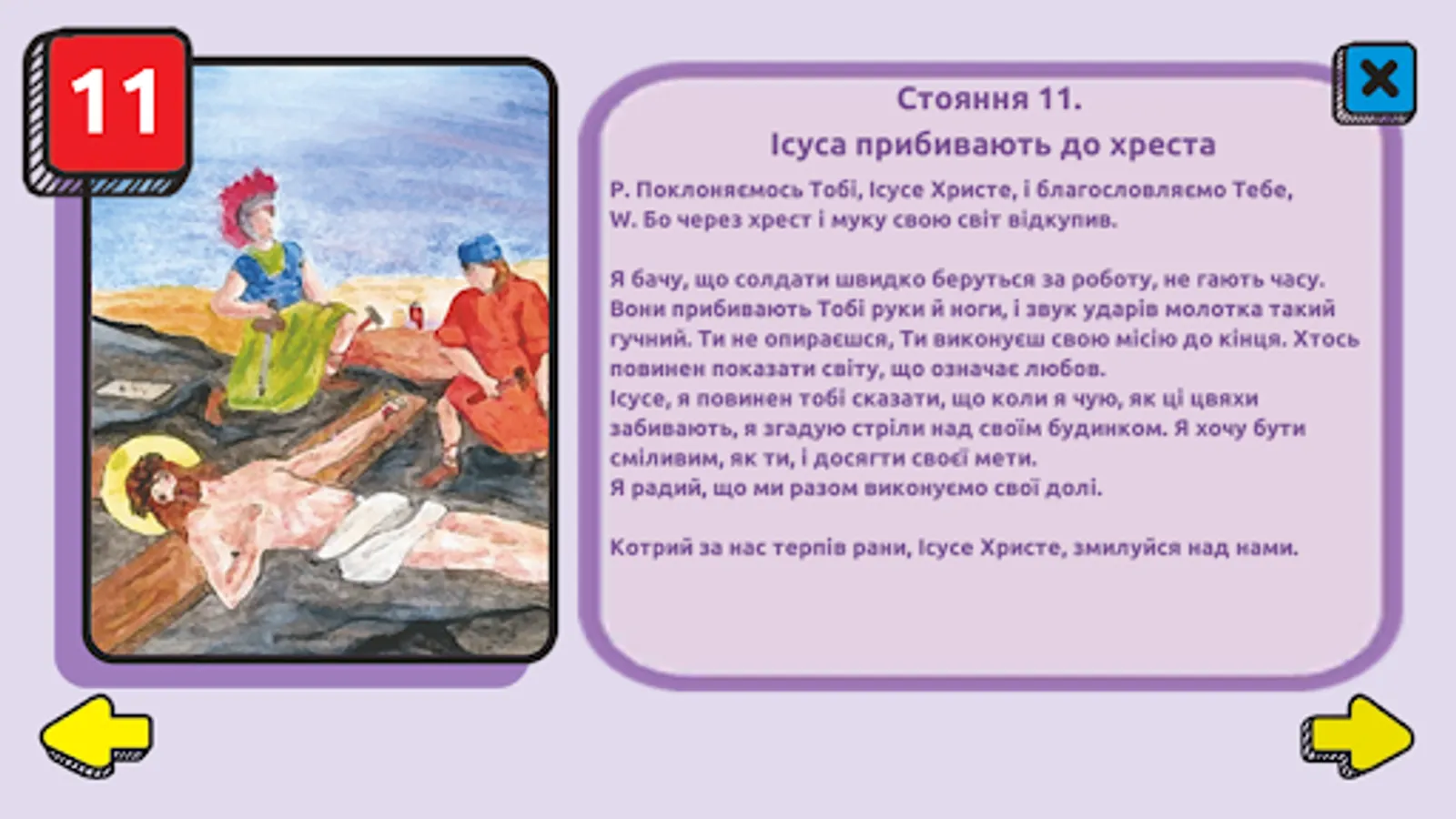 11

Стояння 11.
Ісуса прибивають до хреста

Р. Поклоняємось Тобі, Ісусе Христе, і благословляємо Тебе,
W. Бо через хрест і муку свою світ відкупив.

Я бачу, що солдати швидко беруться за роботу, не гають часу. Вони прибивають Тобі руки й ноги, і звук ударів молотка такий гучний. Ти не опираєшся, Ти виконуєш свою місію до кінця. Хтось повинен показати світу, що означає любов.
Ісусе, я повинен тобі сказати, що коли я чую, як ці цвяхи забивають, я згадую стріли над своїм будинком. Я хочу бути сміливим, як ти, і досягти своєї мети.
Я радий, що ми разом виконуємо свої долі.

Котрий за нас терпів рани, Ісусе Христе, змилуйся над нами.